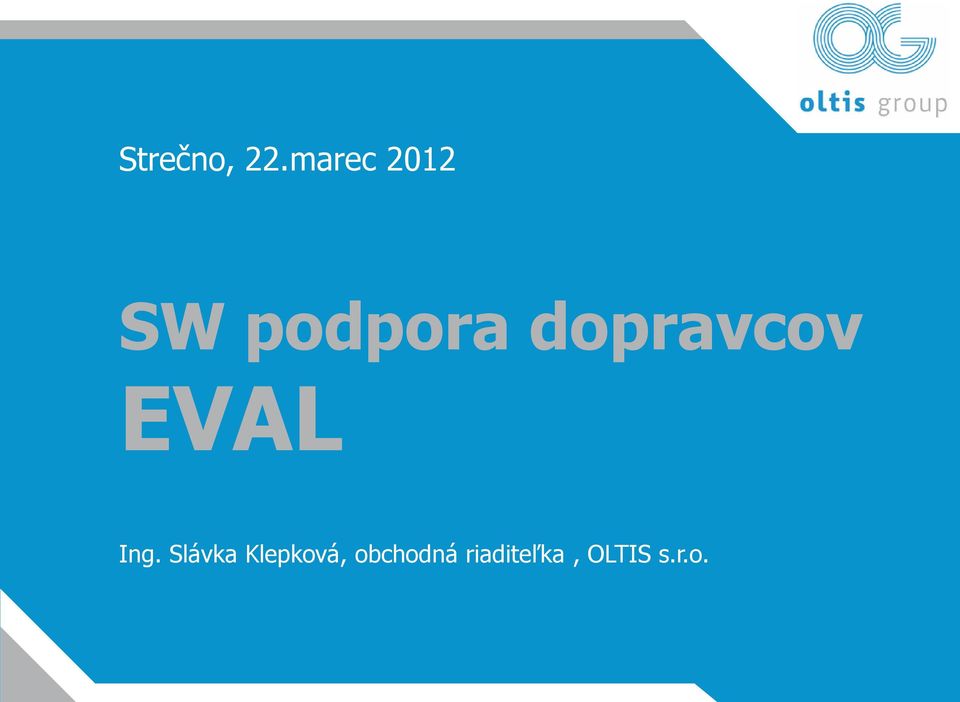 oltis group

Strečno, 22.marec 2012

SW podpora dopravcov
EVAL

Ing. Slávka Klepková, obchodná riaditeľka , OLTIS s.r.o.